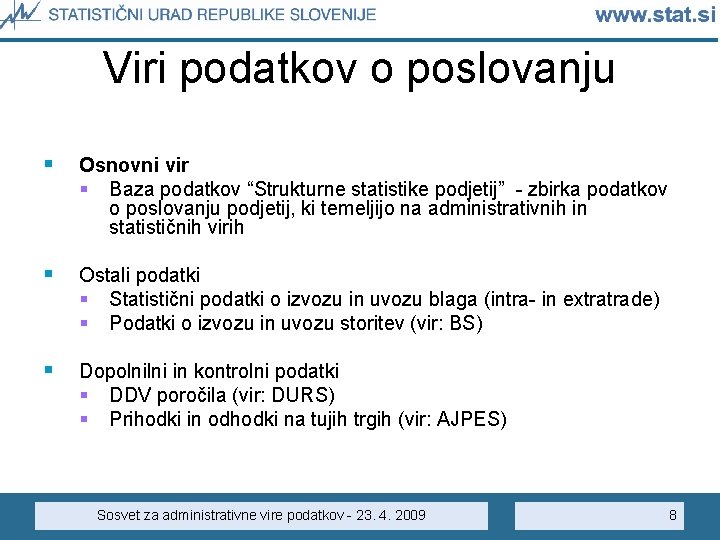 STATISTIČNI URAD REPUBLIKE SLOVENIJE www.stat.si

Viri podatkov o poslovanju

Osnovni vir
Baza podatkov “Strukturne statistike podjetij” - zbirka podatkov o poslovanju podjetij, ki temeljijo na administrativnih in statističnih virih

Ostali podatki
Statistični podatki o izvozu in uvozu blaga (intra- in extratrade)
Podatki o izvozu in uvozu storitev (vir: BS)

Dopolnilni in kontrolni podatki
DDV poročila (vir: DURS)
Prihodki in odhodki na tujih trgih (vir: AJPES)

Sosvet za administrativne vire podatkov - 23. 4. 2009
8